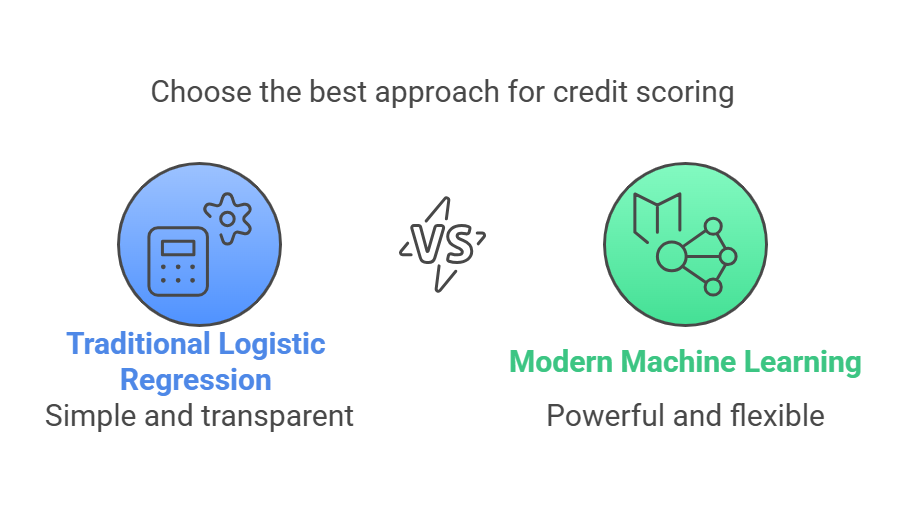 Choose the best approach for credit scoring

VS

Traditional Logistic Regression
Simple and transparent

Modern Machine Learning
Powerful and flexible